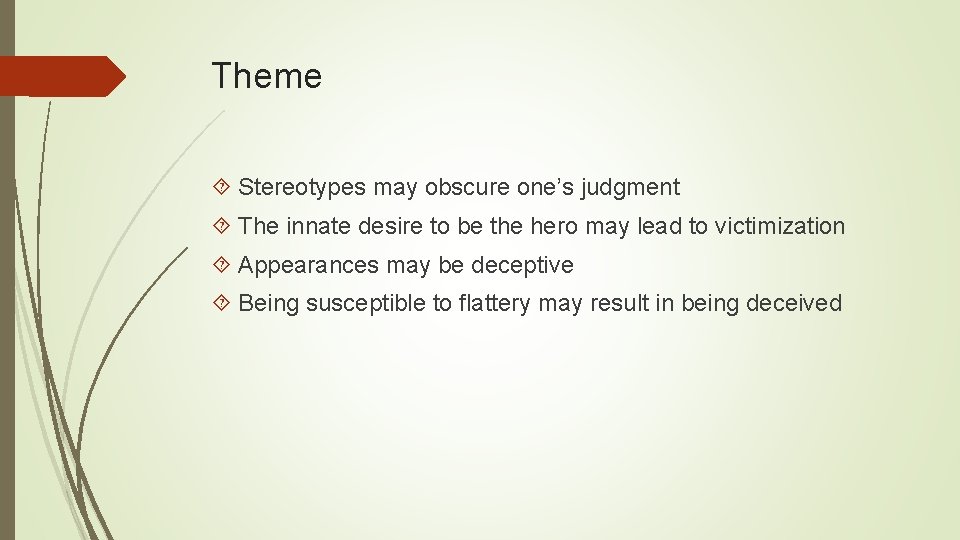 Theme

 Stereotypes may obscure one’s judgment

 The innate desire to be the hero may lead to victimization

 Appearances may be deceptive

 Being susceptible to flattery may result in being deceived